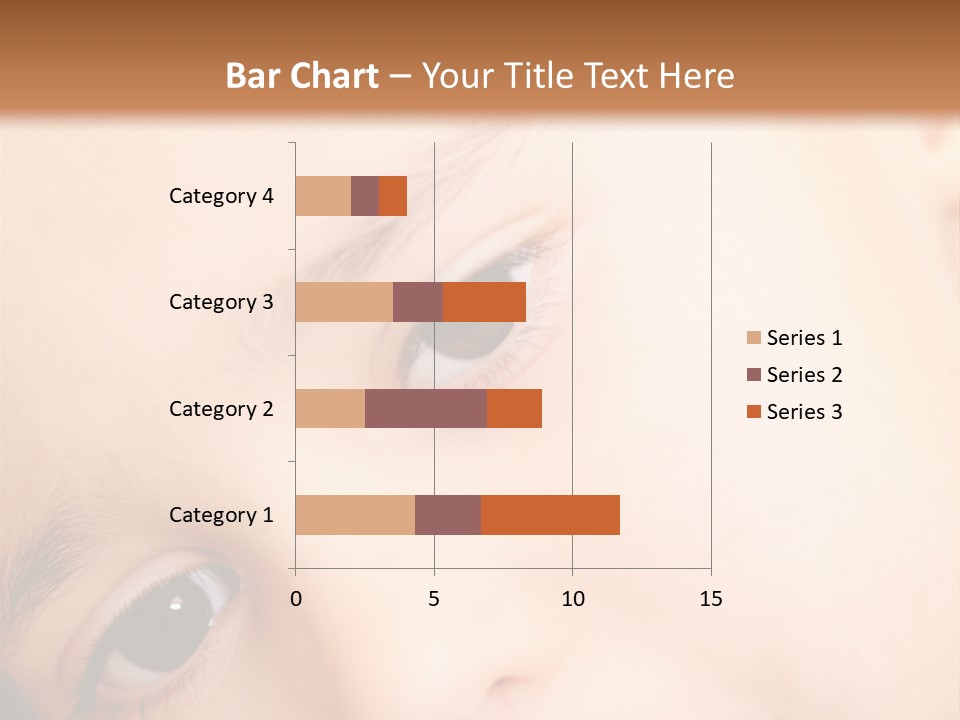 Bar Chart – Your Title Text Here

Category 4
Category 3
Category 2
Category 1

0
5
10
15

Series 1
Series 2
Series 3